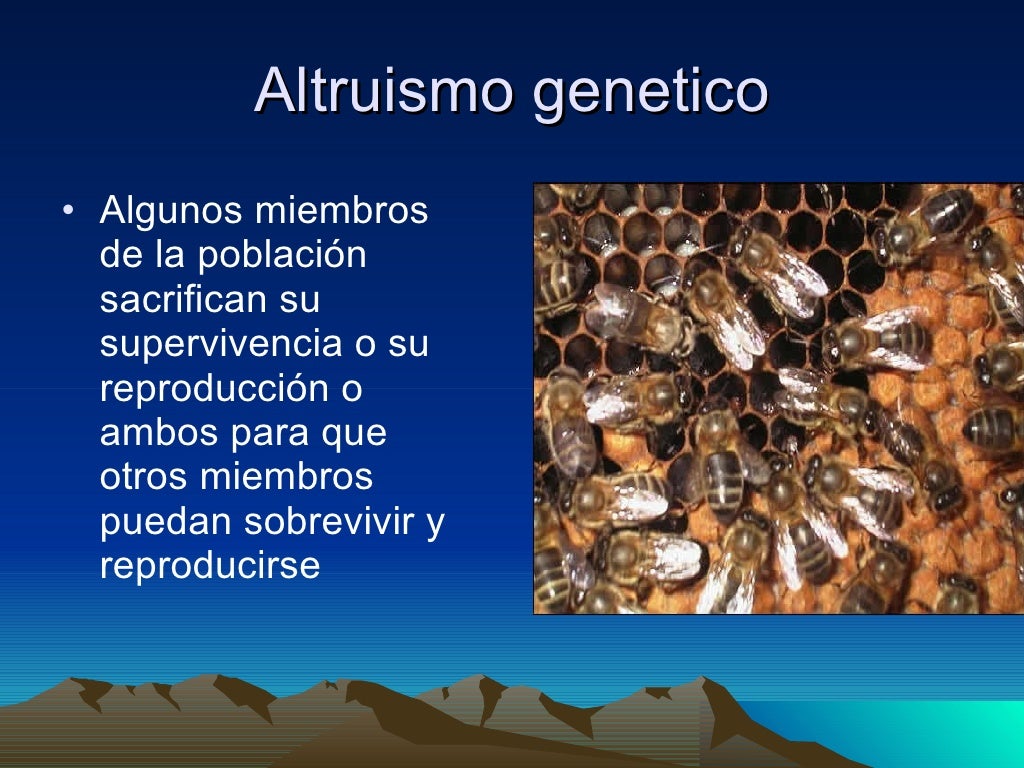 Altruismo genetico

• Algunos miembros de la población sacrifican su supervivencia o su reproducción o ambos para que otros miembros puedan sobrevivir y reproducirse